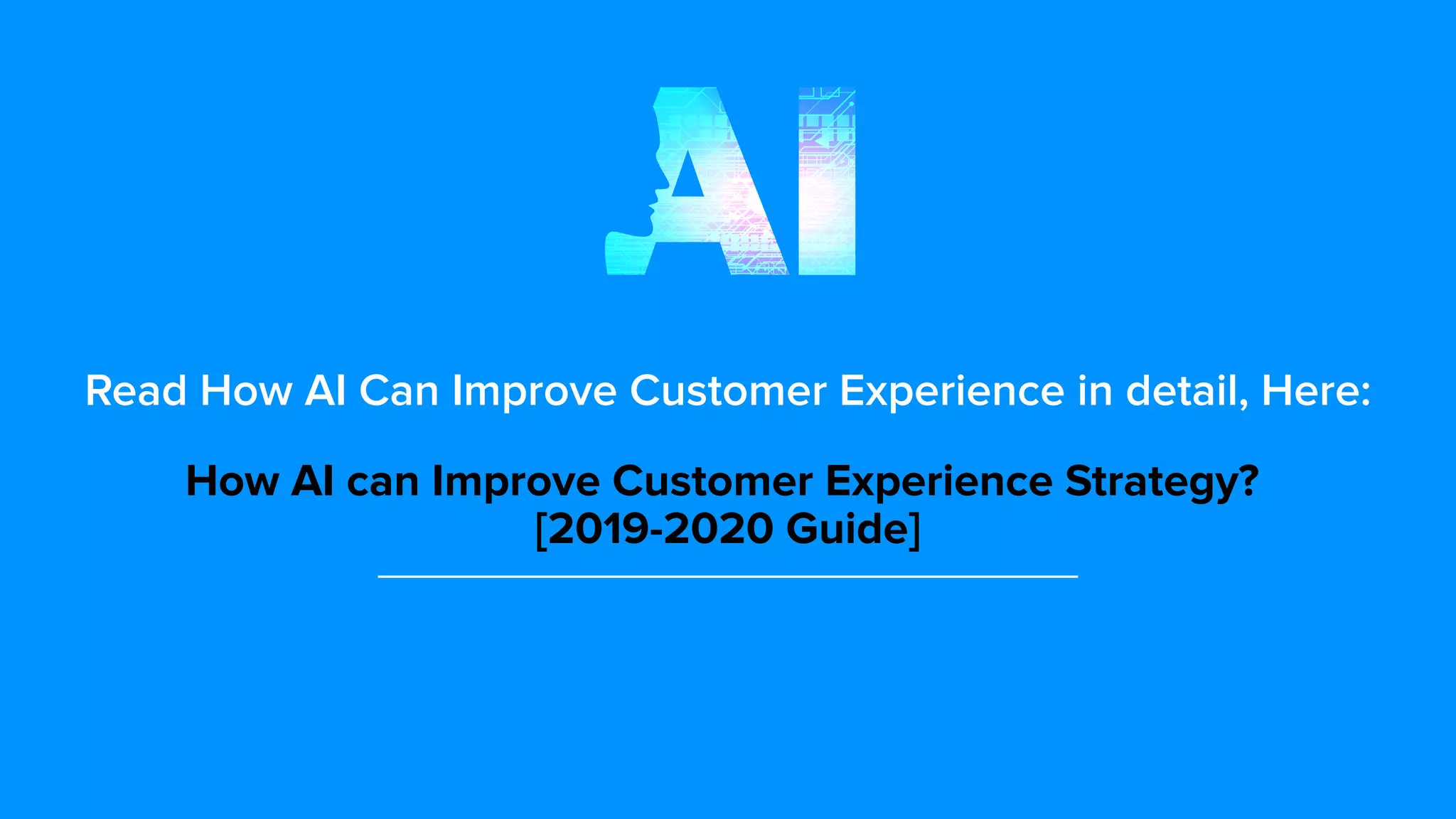 AI

Read How AI Can Improve Customer Experience in detail, Here:

How AI can Improve Customer Experience Strategy? [2019-2020 Guide]